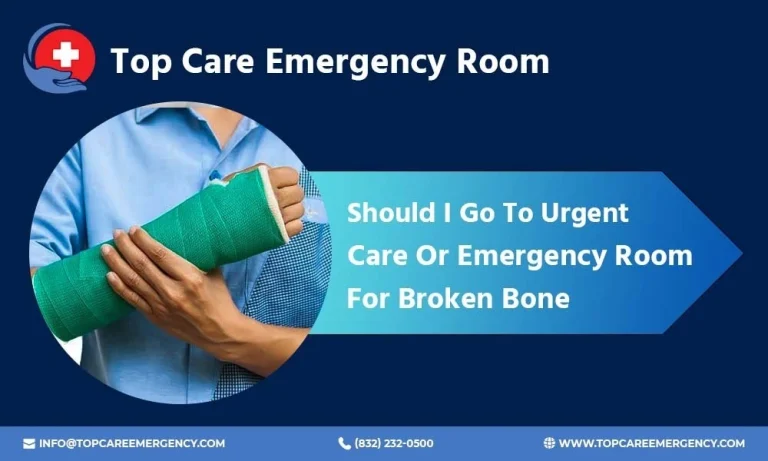 Top Care Emergency Room

Should I Go To Urgent Care Or Emergency Room For Broken Bone

INFO@TOPCAREEMERGENCY.COM (832) 232-0500 WWW.TOPCAREEMERGENCY.COM